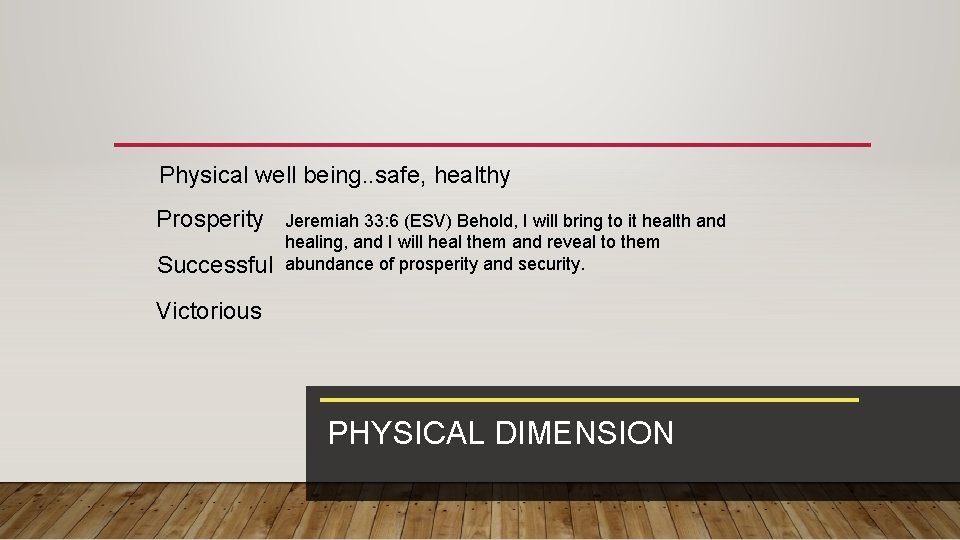 Physical well being..safe, healthy

Prosperity

Successful

Victorious

Jeremiah 33:6 (ESV) Behold, I will bring to it health and healing, and I will heal them and reveal to them abundance of prosperity and security.

PHYSICAL DIMENSION